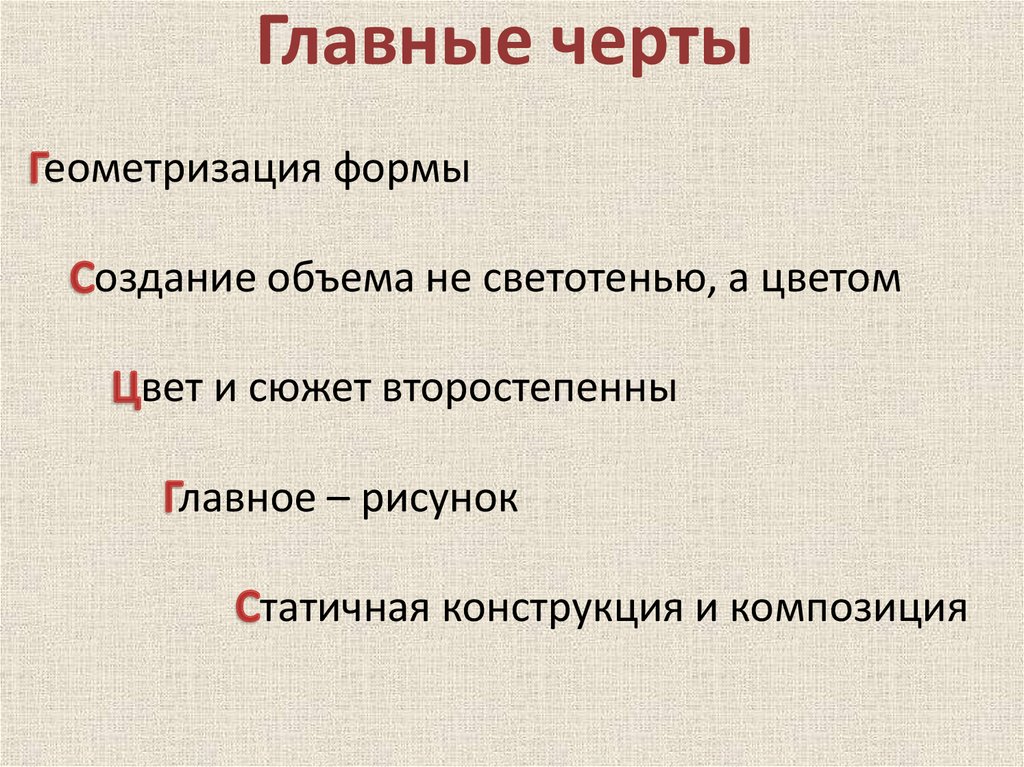 Главные черты

Геометризация формы

Создание объема не светотенью, а цветом

Цвет и сюжет второстепенны

Главное – рисунок

Статичная конструкция и композиция